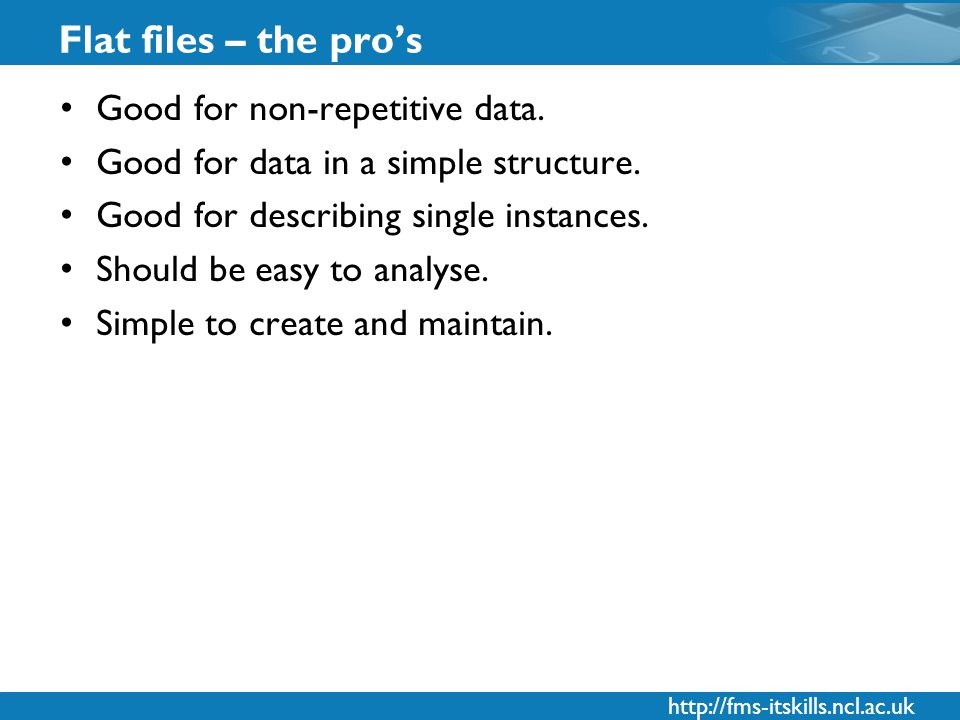 Flat files – the pro’s

• Good for non-repetitive data.
• Good for data in a simple structure.
• Good for describing single instances.
• Should be easy to analyse.
• Simple to create and maintain.

http://fms-itskills.ncl.ac.uk